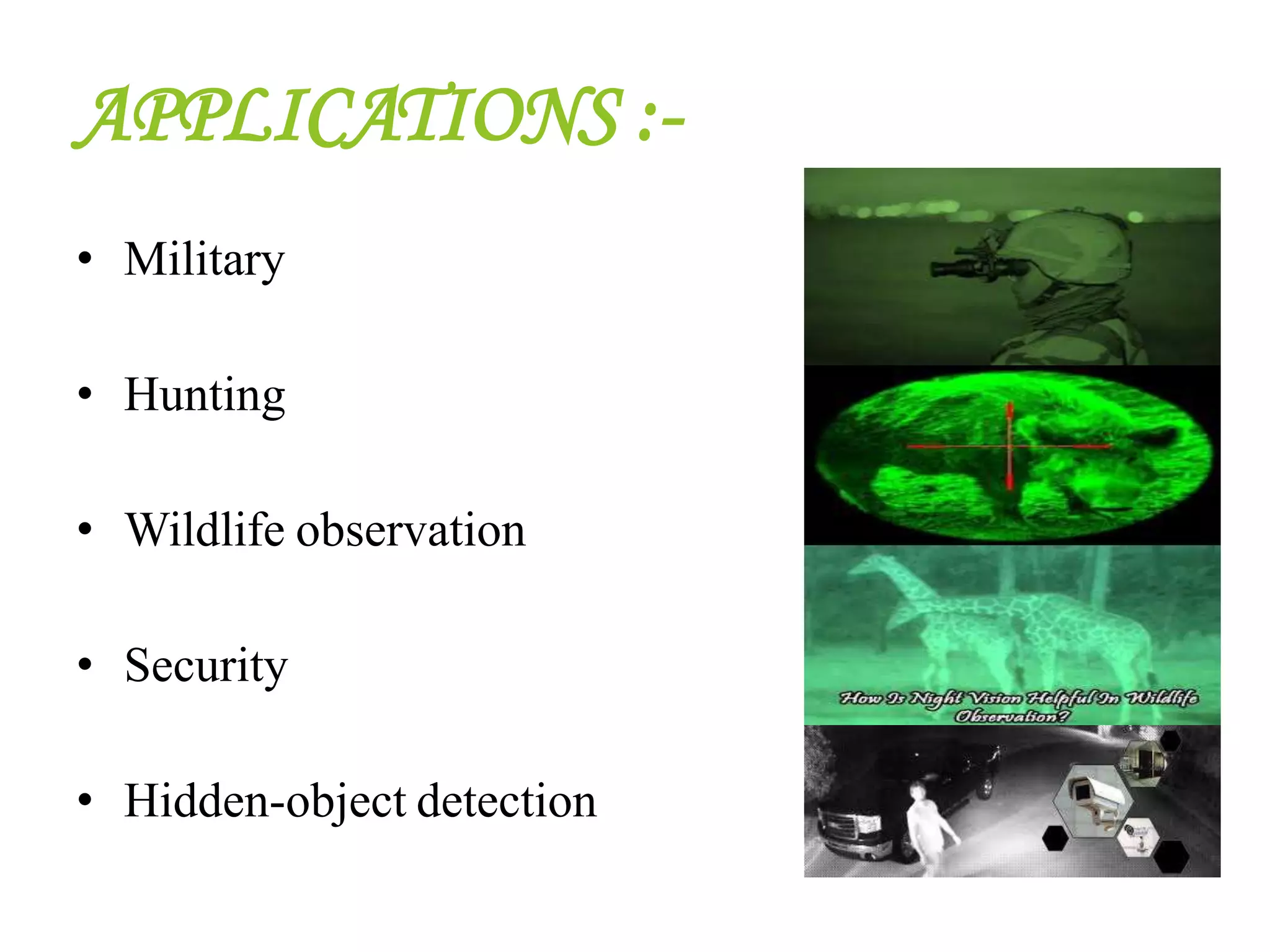 APPLICATIONS :-

• Military

• Hunting

• Wildlife observation

• Security

• Hidden-object detection

How Is Night Vision Helpful In Wildlife Observation?